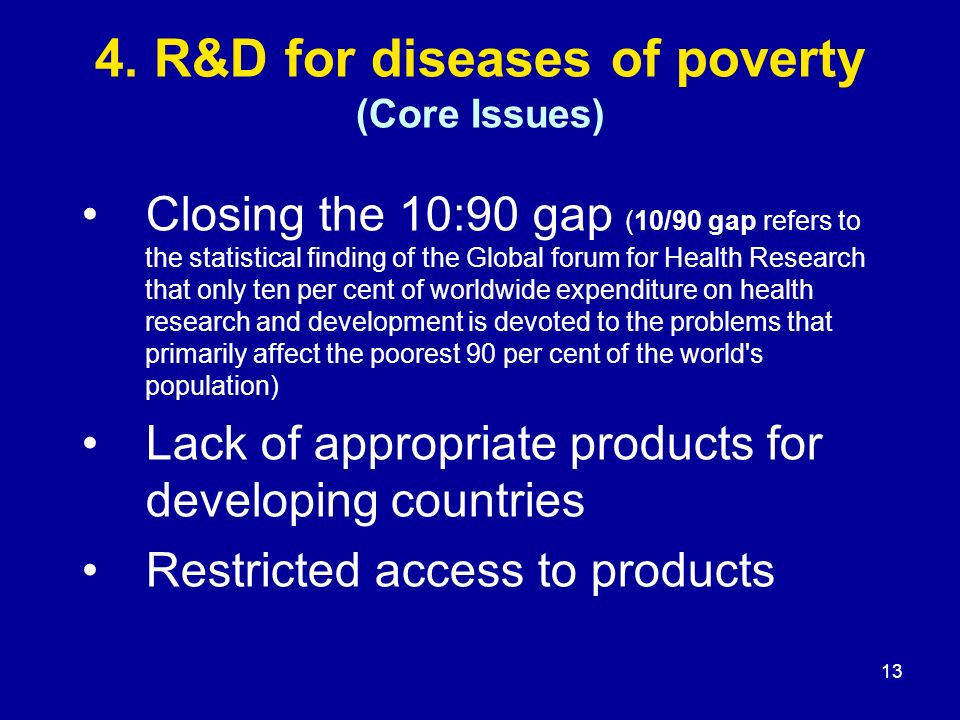 4. R&D for diseases of poverty
(Core Issues)

• Closing the 10:90 gap (10/90 gap refers to the statistical finding of the Global forum for Health Research that only ten per cent of worldwide expenditure on health research and development is devoted to the problems that primarily affect the poorest 90 per cent of the world's population)

• Lack of appropriate products for developing countries

• Restricted access to products

13